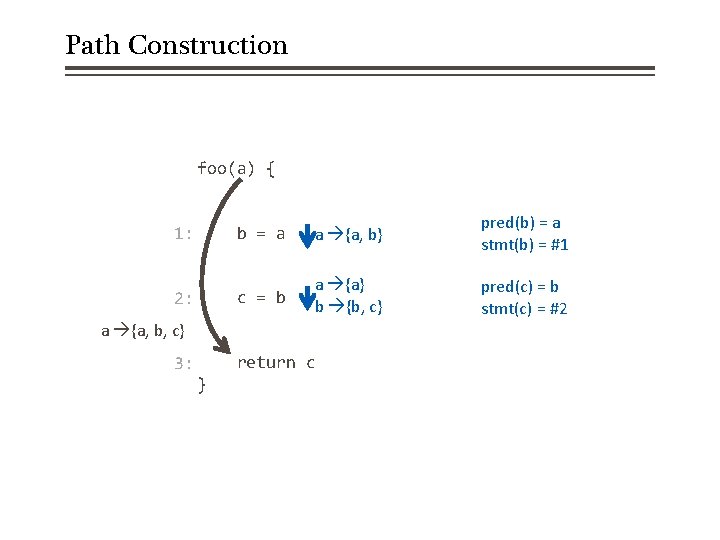 Path Construction

foo(a) {

1: b = a

a → {a, b}

2: c = b

a → {a}
b → {b, c}

a → {a, b, c}

3: return c
}

pred(b) = a
stmt(b) = #1

pred(c) = b
stmt(c) = #2